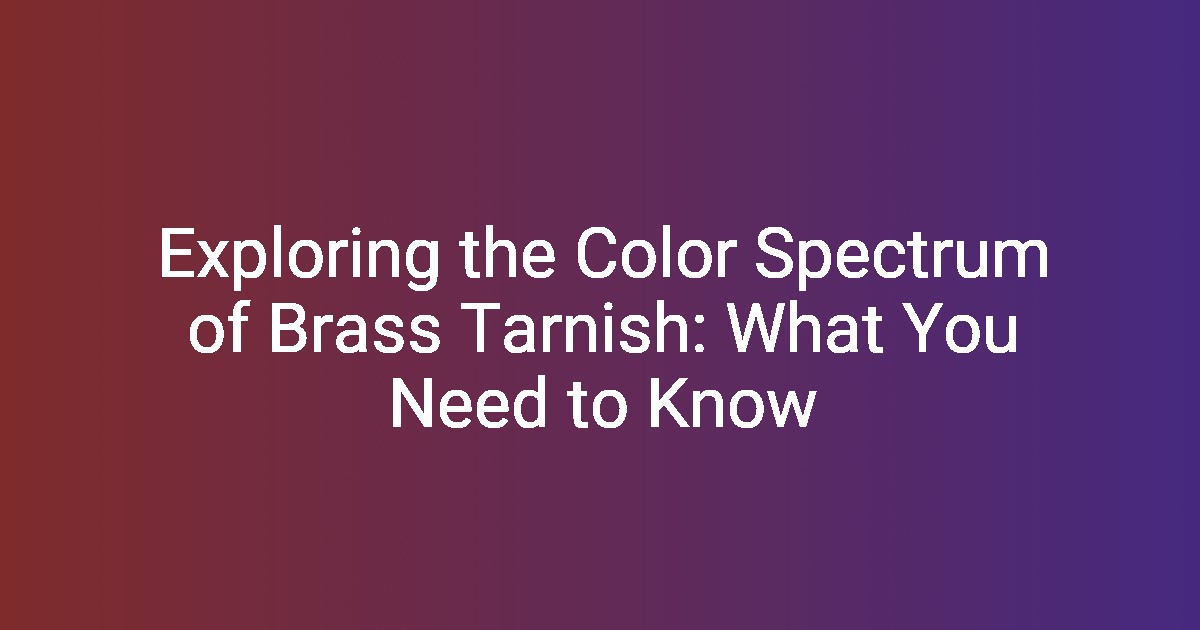 Exploring the Color Spectrum of Brass Tarnish: What You Need to Know